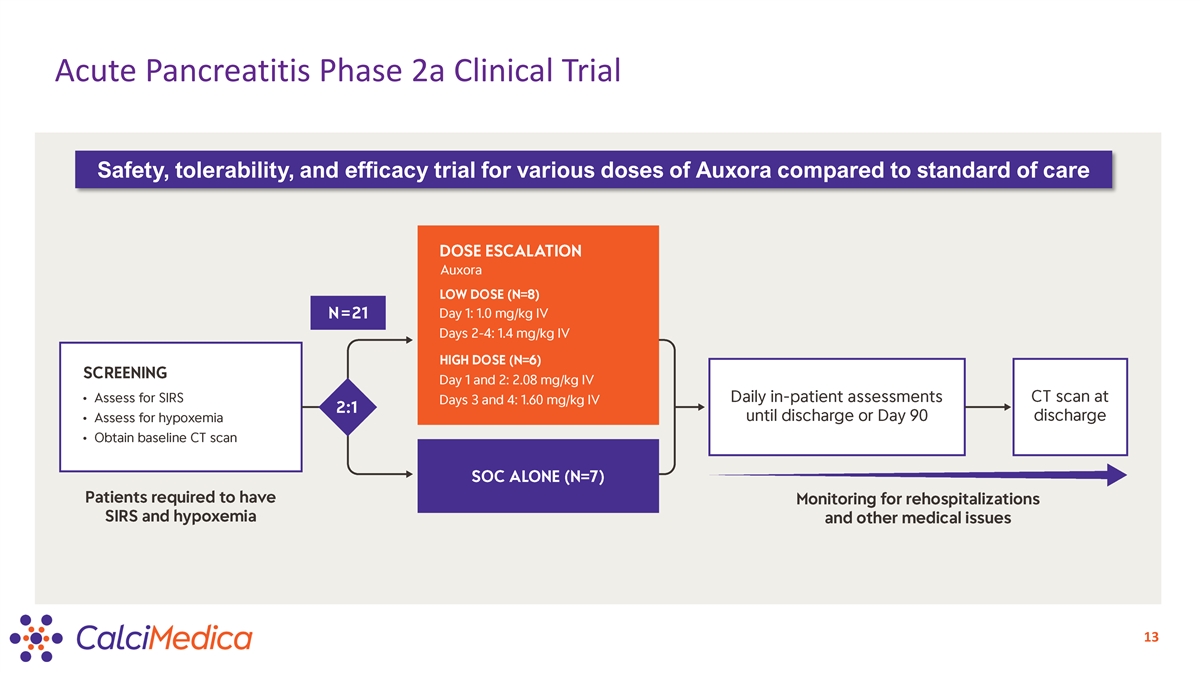 Acute Pancreatitis Phase 2a Clinical Trial

Safety, tolerability, and efficacy trial for various doses of Auxora compared to standard of care

SCREENING
• Assess for SIRS
• Assess for hypoxemia
• Obtain baseline CT scan

Patients required to have SIRS and hypoxemia

N=21

2:1

DOSE ESCALATION
Auxora
LOW DOSE (N=8)
Day 1: 1.0 mg/kg IV
Days 2-4: 1.4 mg/kg IV
HIGH DOSE (N=6)
Day 1 and 2: 2.08 mg/kg IV
Days 3 and 4: 1.60 mg/kg IV

SOC ALONE (N=7)

Daily in-patient assessments until discharge or Day 90

CT scan at discharge

Monitoring for rehospitalizations and other medical issues

CalciMedica

13